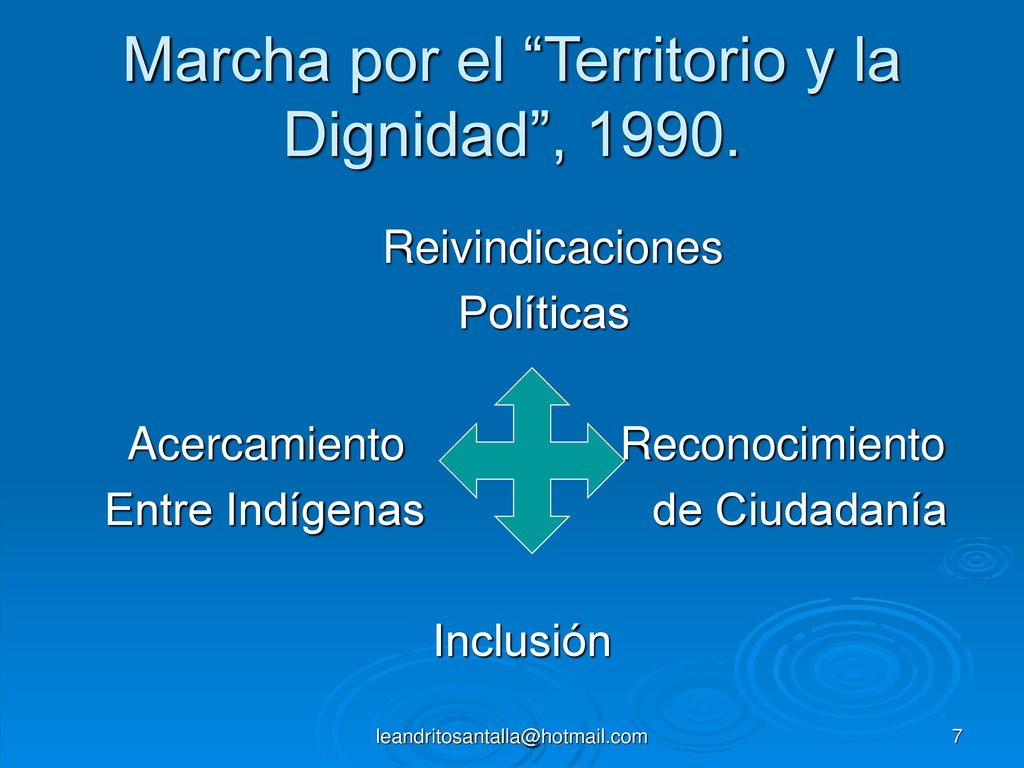 Marcha por el “Territorio y la Dignidad”, 1990.

Reivindicaciones
Políticas

Acercamiento
Entre Indígenas

Reconocimiento
de Ciudadanía

Inclusión

leandritosantalla@hotmail.com

7